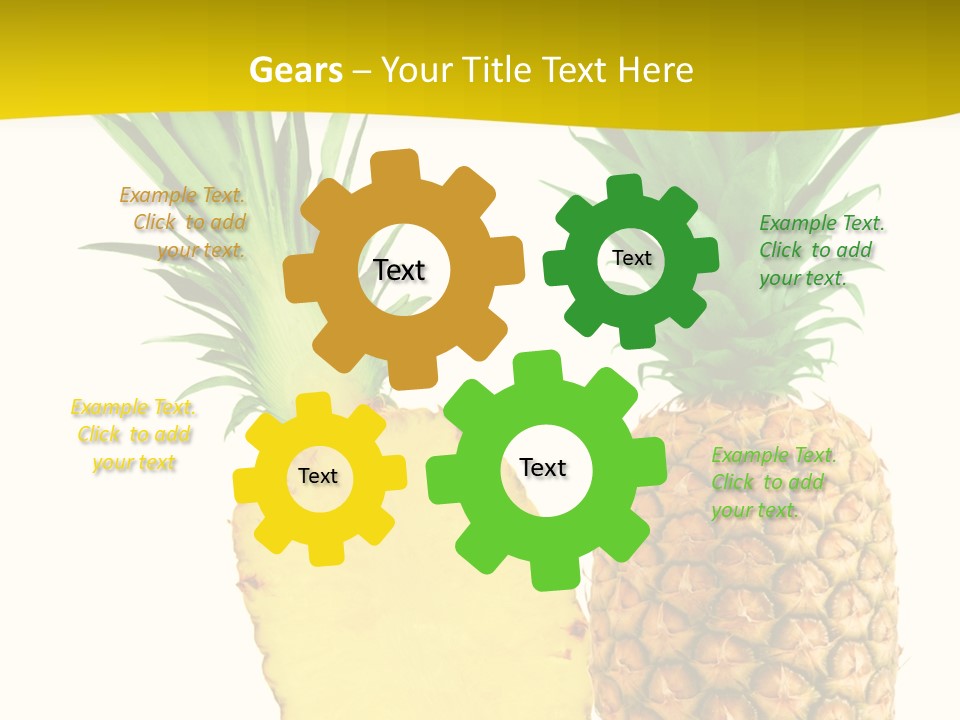 Gears – Your Title Text Here

Example Text. Click to add your text.

Text

Text

Example Text. Click to add your text.

Example Text. Click to add your text

Text

Text

Example Text. Click to add your text.